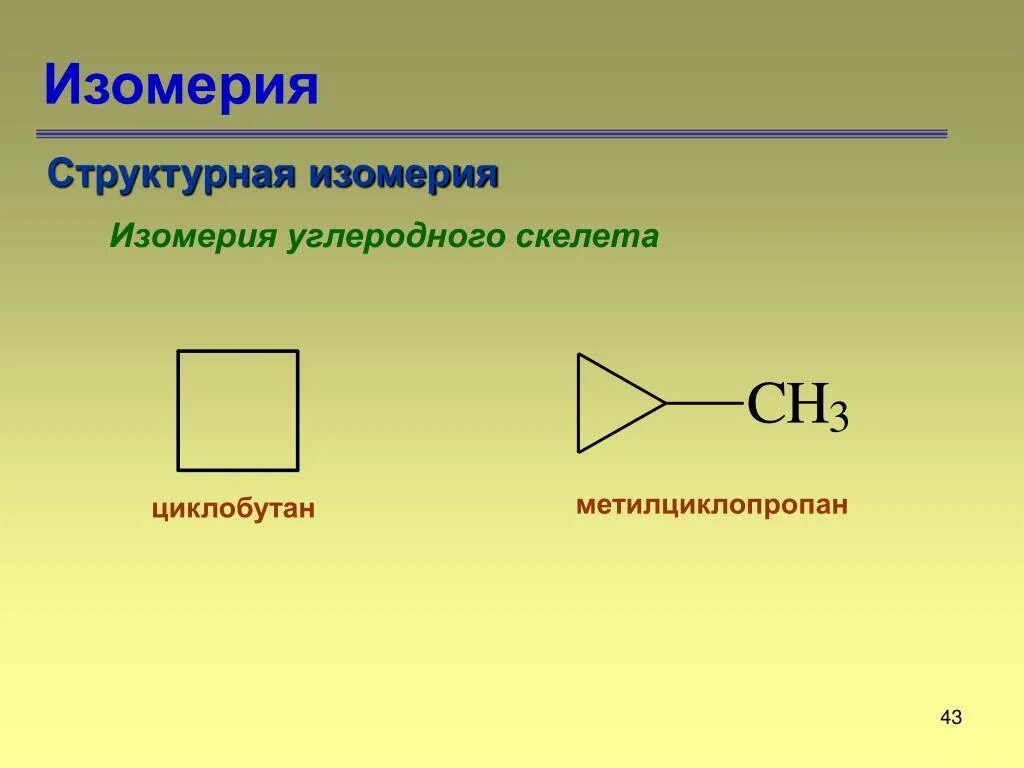 Изомерия

Структурная изомерия

Изомерия углеродного скелета

$CH_3$

циклобутан

метилциклопропан

43